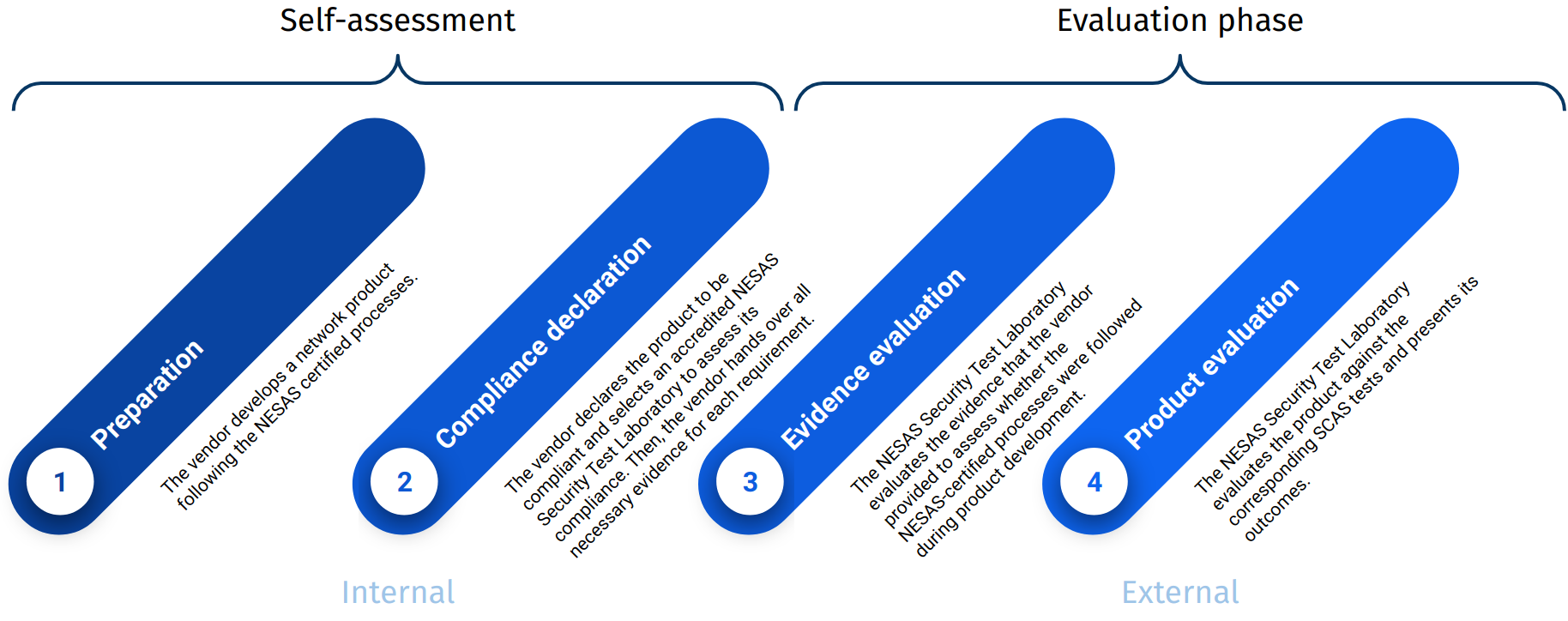 Self-assessment

Evaluation phase

1

Preparation

The vendor develops a network product following the NESAS certified processes.

2

Compliance declaration

The vendor declares the product to be compliant and selects an accredited NESAS Security Test Laboratory to assess its compliance. Then, the vendor hands over all necessary evidence for each requirement.

3

Evidence evaluation

The NESAS Security Test Laboratory evaluates the evidence that the vendor provided to assess whether the NESAS-certified processes were followed during product development.

4

Product evaluation

The NESAS Security Test Laboratory evaluates the product against the corresponding SCAS tests and presents its outcomes.

Internal

External